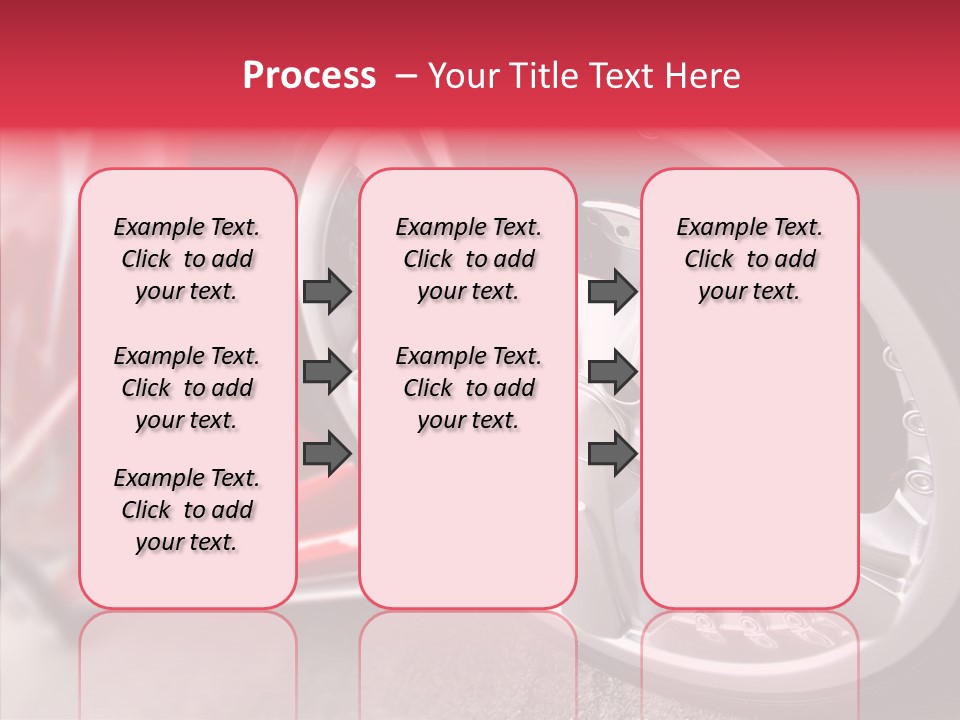 Process – Your Title Text Here

Example Text. Click to add your text.

Example Text. Click to add your text.

Example Text. Click to add your text.

Example Text. Click to add your text.

Example Text. Click to add your text.

Example Text. Click to add your text.